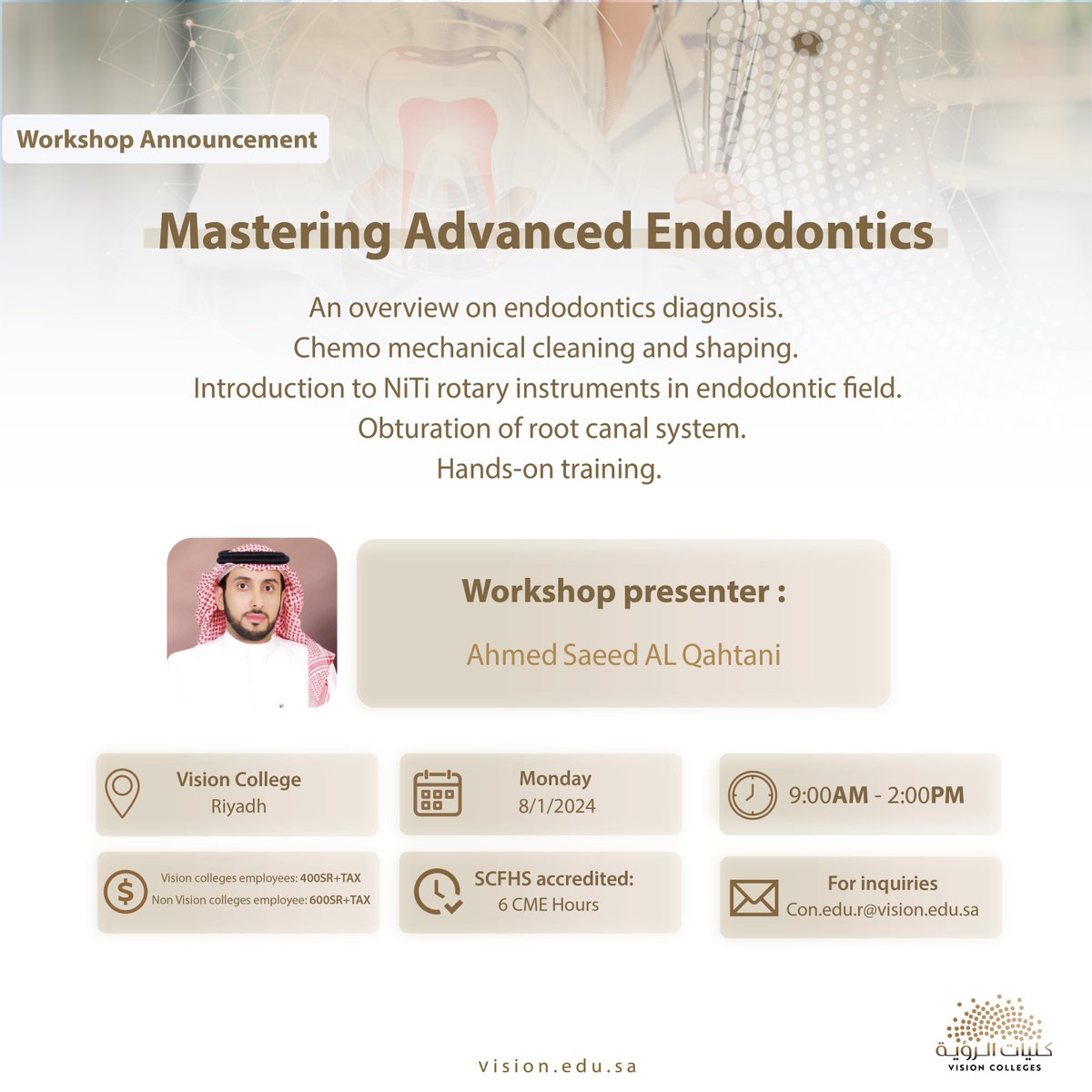 Workshop Announcement

Mastering Advanced Endodontics

An overview on endodontics diagnosis.
Chemo mechanical cleaning and shaping.
Introduction to NiTi rotary instruments in endodontic field.
Obturation of root canal system.
Hands-on training.

Workshop presenter :

Ahmed Saeed AL Qahtani

Vision College
Riyadh

Monday
8/1/2024

9:00AM - 2:00PM

Vision colleges employees: 400SR+TAX
Non Vision colleges employee: 600SR+TAX

SCFHS accredited:
6 CME Hours

For inquiries
Con.edu.r@vision.edu.sa

vision.edu.sa

كليات الرؤية
VISION COLLEGES